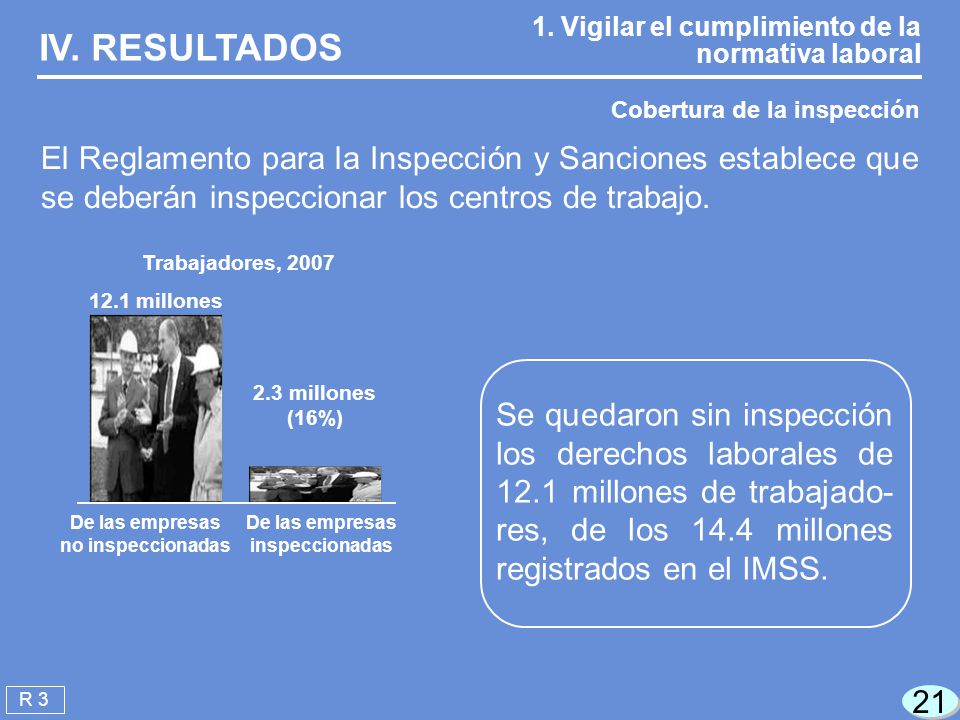 IV. RESULTADOS

1. Vigilar el cumplimiento de la normativa laboral

Cobertura de la inspección

El Reglamento para la Inspección y Sanciones establece que se deberán inspeccionar los centros de trabajo.

Trabajadores, 2007

12.1 millones

2.3 millones (16%)

De las empresas no inspeccionadas

De las empresas inspeccionadas

Se quedaron sin inspección los derechos laborales de 12.1 millones de trabajadores, de los 14.4 millones registrados en el IMSS.

R 3

21